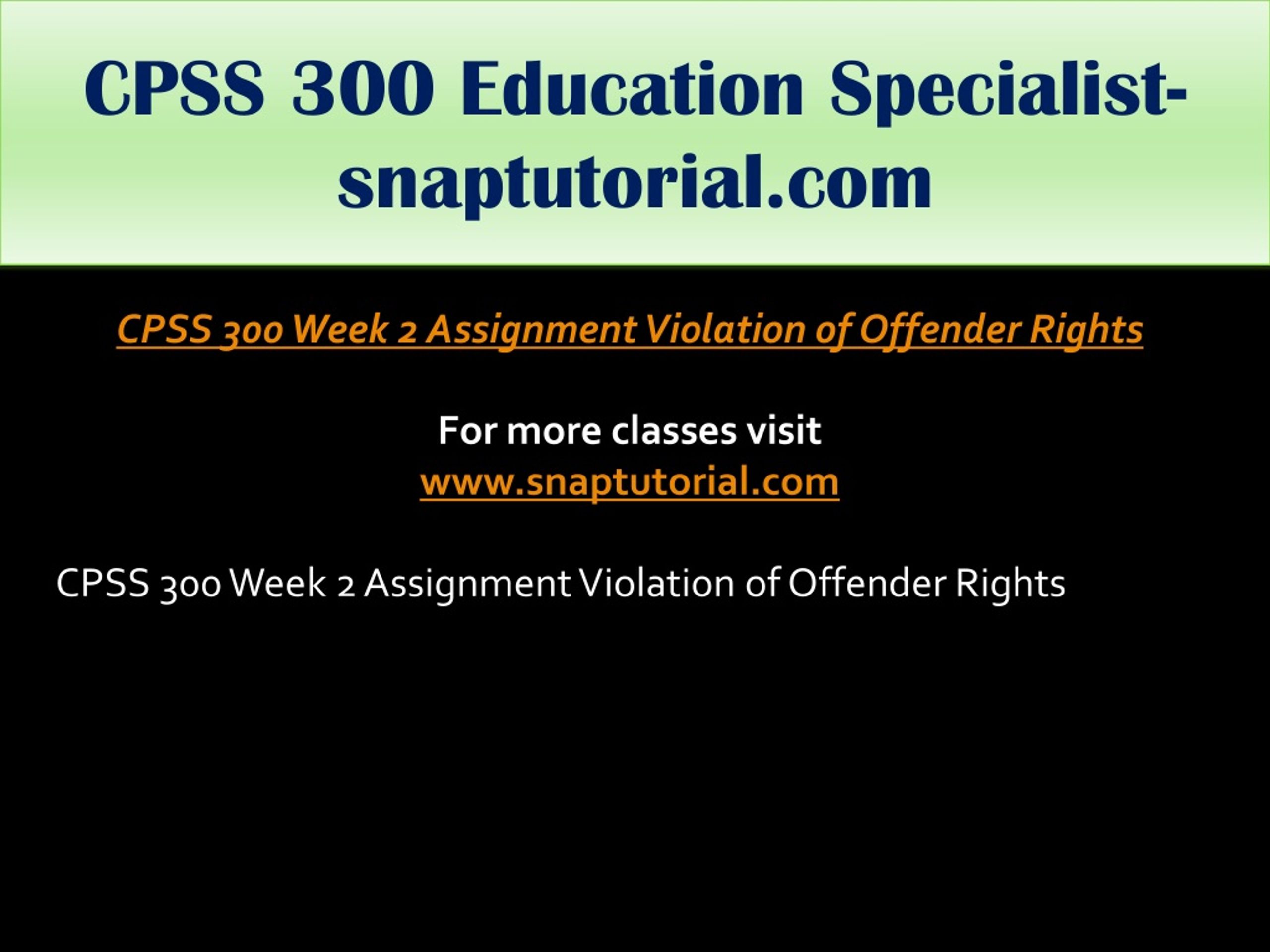 CPSS 300 Education Specialist-snaptutorial.com

CPSS 300 Week 2 Assignment Violation of Offender Rights

For more classes visit
www.snaptutorial.com

CPSS 300 Week 2 Assignment Violation of Offender Rights